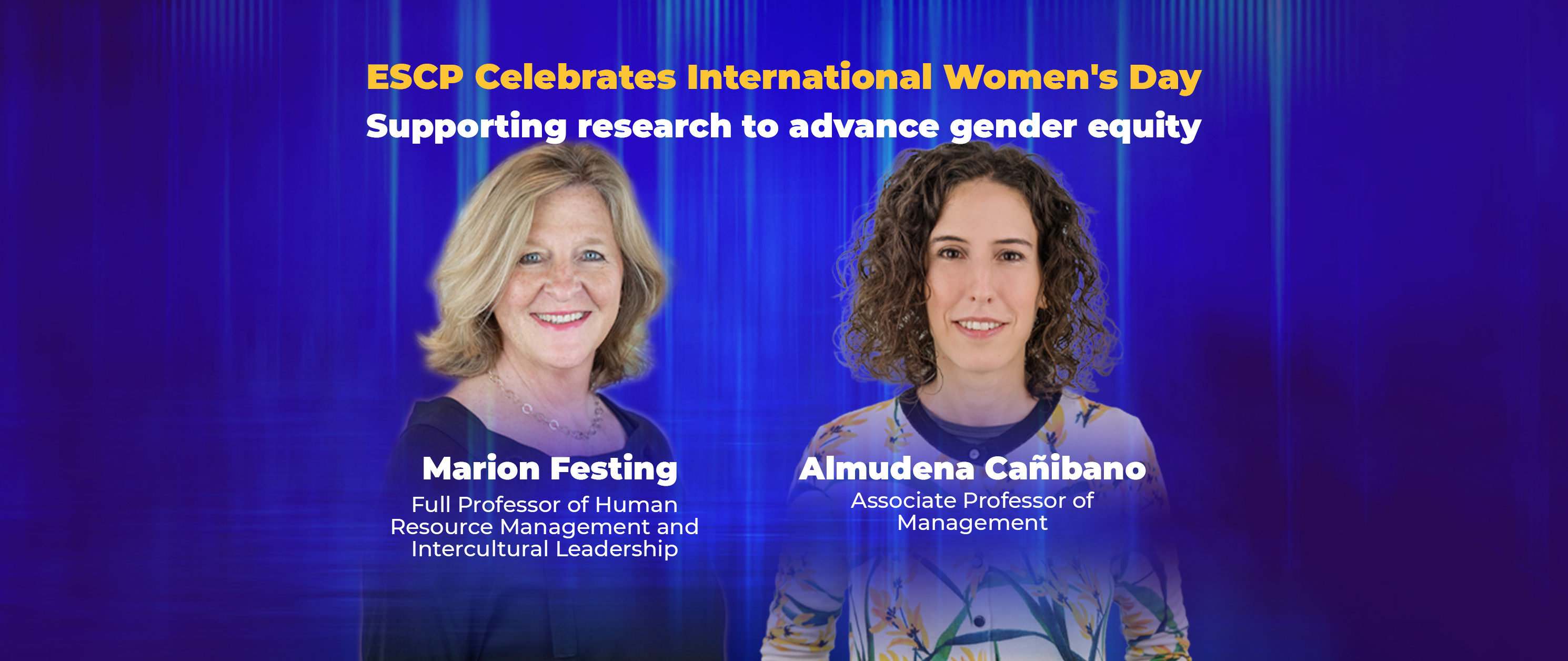 ESCP Celebrates International Women's Day
Supporting research to advance gender equity

Marion Festing
Full Professor of Human Resource Management and Intercultural Leadership

Almudena Cañibano
Associate Professor of Management